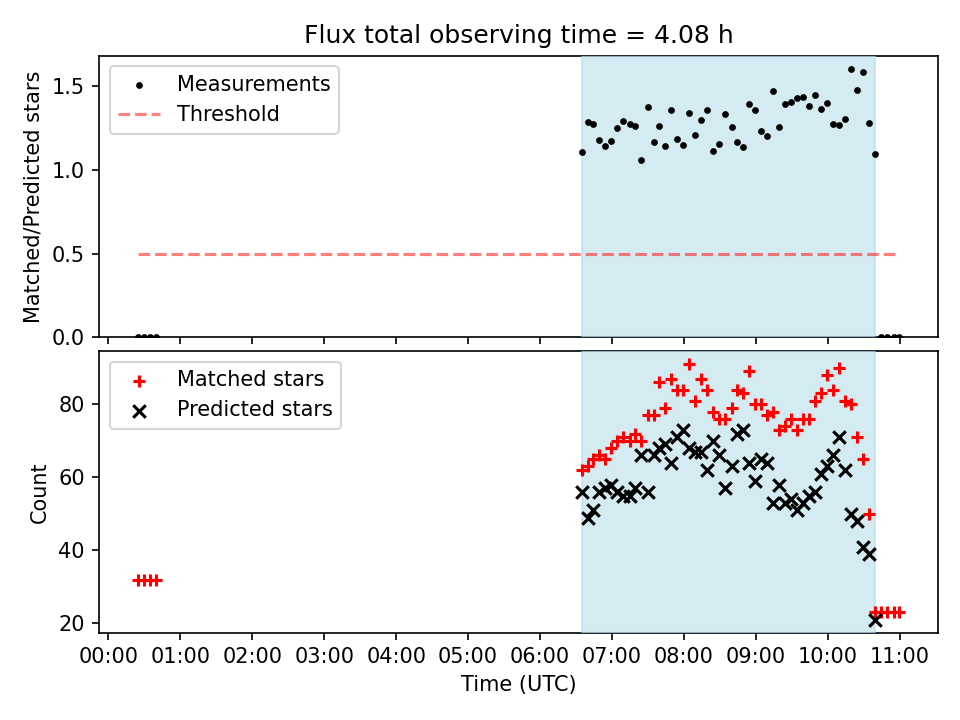 Flux total observing time = 4.08 h

Measurements
Threshold

Matched/Predicted stars

1.5
1.0
0.5
0.0

Matched stars
Predicted stars

Count

80
60
40
20

00:00 01:00 02:00 03:00 04:00 05:00 06:00 07:00 08:00 09:00 10:00 11:00
Time (UTC)